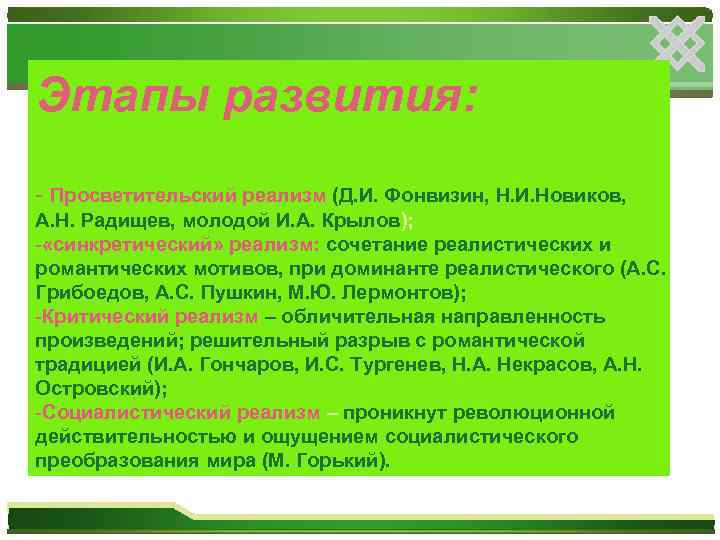 Этапы развития:

- Просветительский реализм (Д.И. Фонвизин, Н.И.Новиков, А.Н. Радищев, молодой И.А. Крылов);
-«синкретический» реализм: сочетание реалистических и романтических мотивов, при доминанте реалистического (А.С. Грибоедов, А.С. Пушкин, М.Ю. Лермонтов);
-Критический реализм – обличительная направленность произведений; решительный разрыв с романтической традицией (И.А. Гончаров, И.С. Тургенев, Н.А. Некрасов, А.Н. Островский);
-Социалистический реализм – проникнут революционной действительностью и ощущением социалистического преобразования мира (М. Горький).